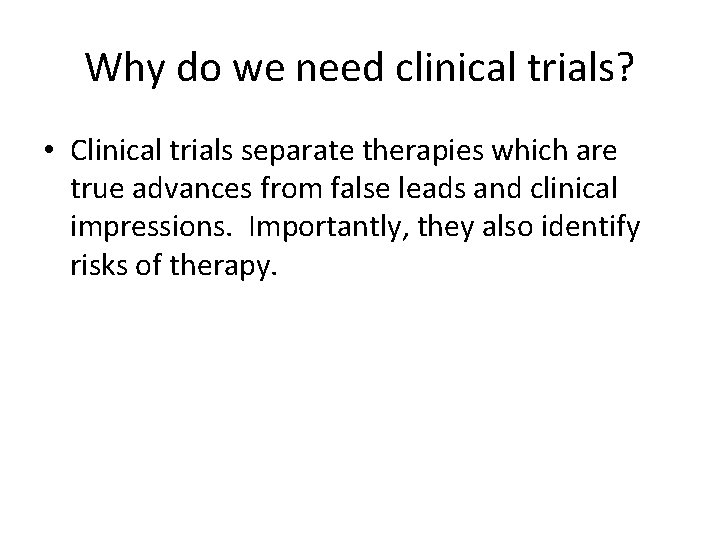 Why do we need clinical trials?

• Clinical trials separate therapies which are true advances from false leads and clinical impressions. Importantly, they also identify risks of therapy.